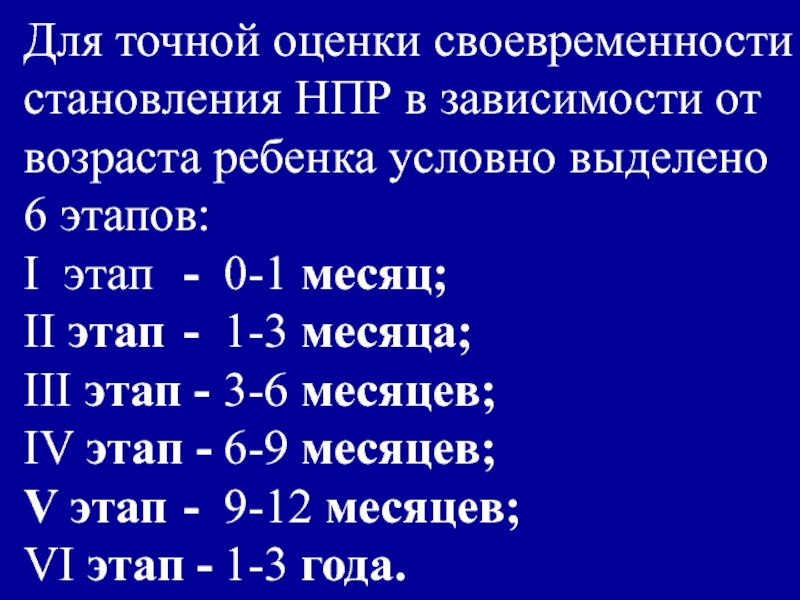 Для точной оценки своевременности становления НПР в зависимости от возраста ребенка условно выделено 6 этапов:
I этап - 0-1 месяц;
II этап - 1-3 месяца;
III этап - 3-6 месяцев;
IV этап - 6-9 месяцев;
V этап - 9-12 месяцев;
VI этап - 1-3 года.